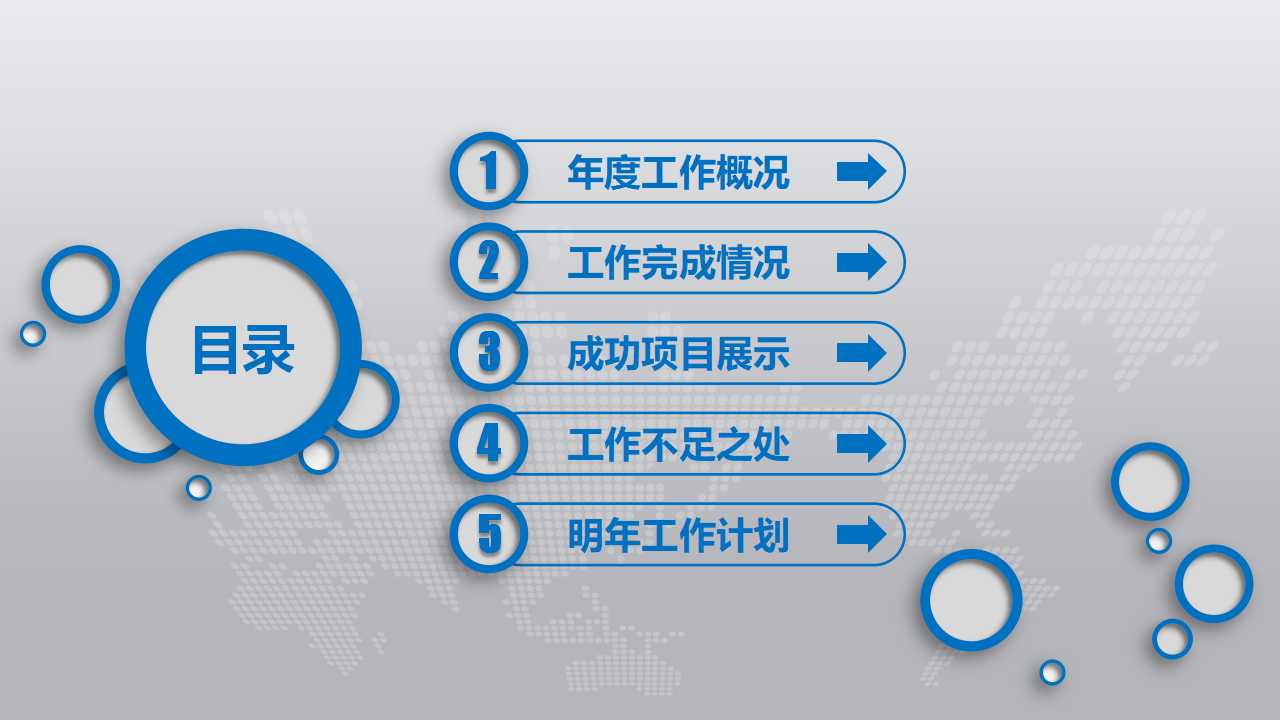 目录

1 年度工作概况

2 工作完成情况

3 成功项目展示

4 工作不足之处

5 明年工作计划